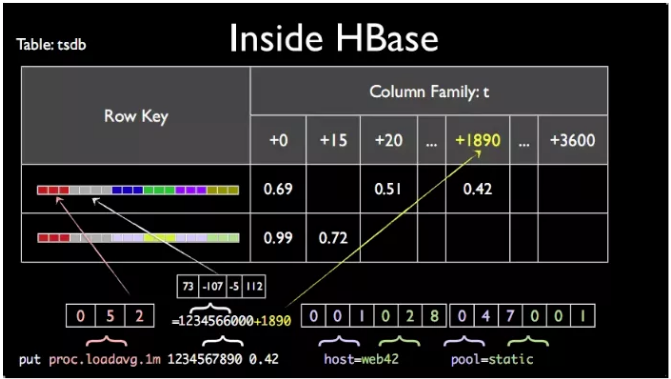 Table: tsdb

Inside HBase

| Row Key | Column Family: t | | | | | | |
|---|---|---|---|---|---|---|---|
| | +0 | +15 | +20 | ... | +1890 | ... | +3600 |
| | 0.69 | | 0.51 | | 0.42 | | |
| | 0.99 | 0.72 | | | | | |

73 -107 -5 112

0 5 2

=1234566000+1890

0 0 1 0 2 8 0 4 7 0 0 1

put proc.loadavg.1m 1234567890 0.42 host=web42 pool=static